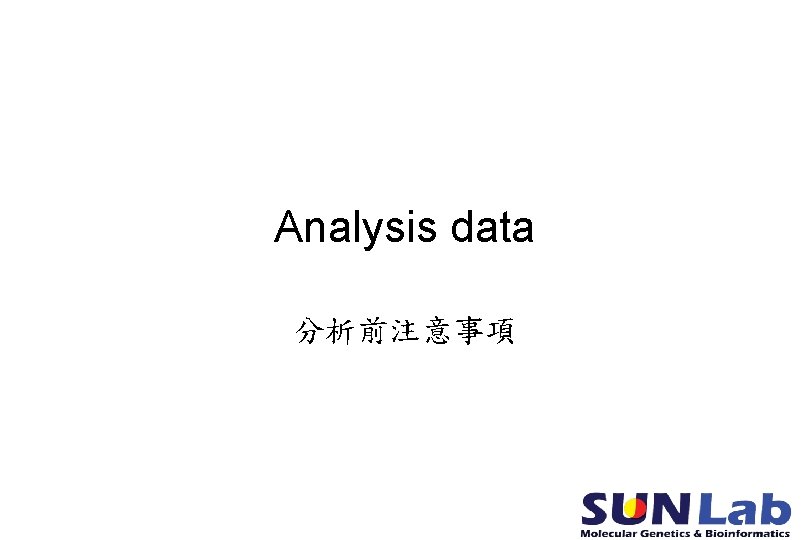 Analysis data

分析前注意事項

SUN Lab
Molecular Genetics & Bioinformatics